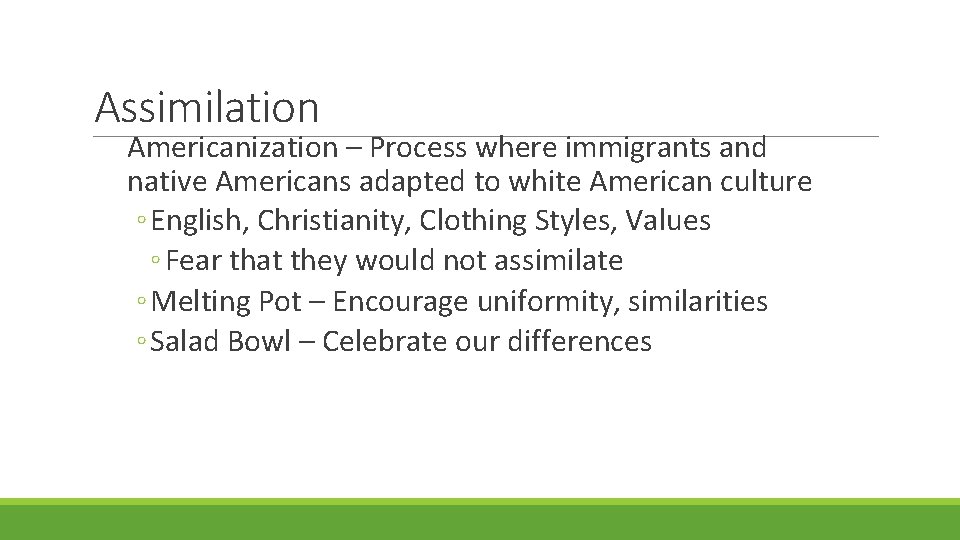 Assimilation

Americanization – Process where immigrants and native Americans adapted to white American culture

◦ English, Christianity, Clothing Styles, Values

◦ Fear that they would not assimilate

◦ Melting Pot – Encourage uniformity, similarities

◦ Salad Bowl – Celebrate our differences